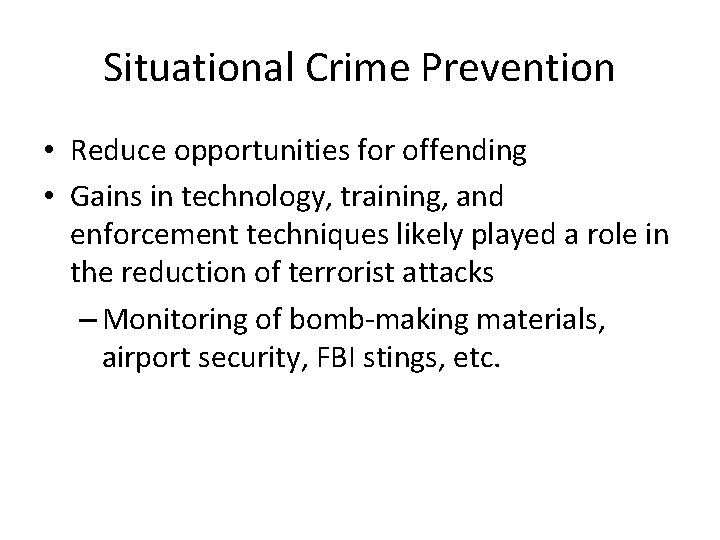 Situational Crime Prevention

• Reduce opportunities for offending
• Gains in technology, training, and enforcement techniques likely played a role in the reduction of terrorist attacks
– Monitoring of bomb-making materials, airport security, FBI stings, etc.